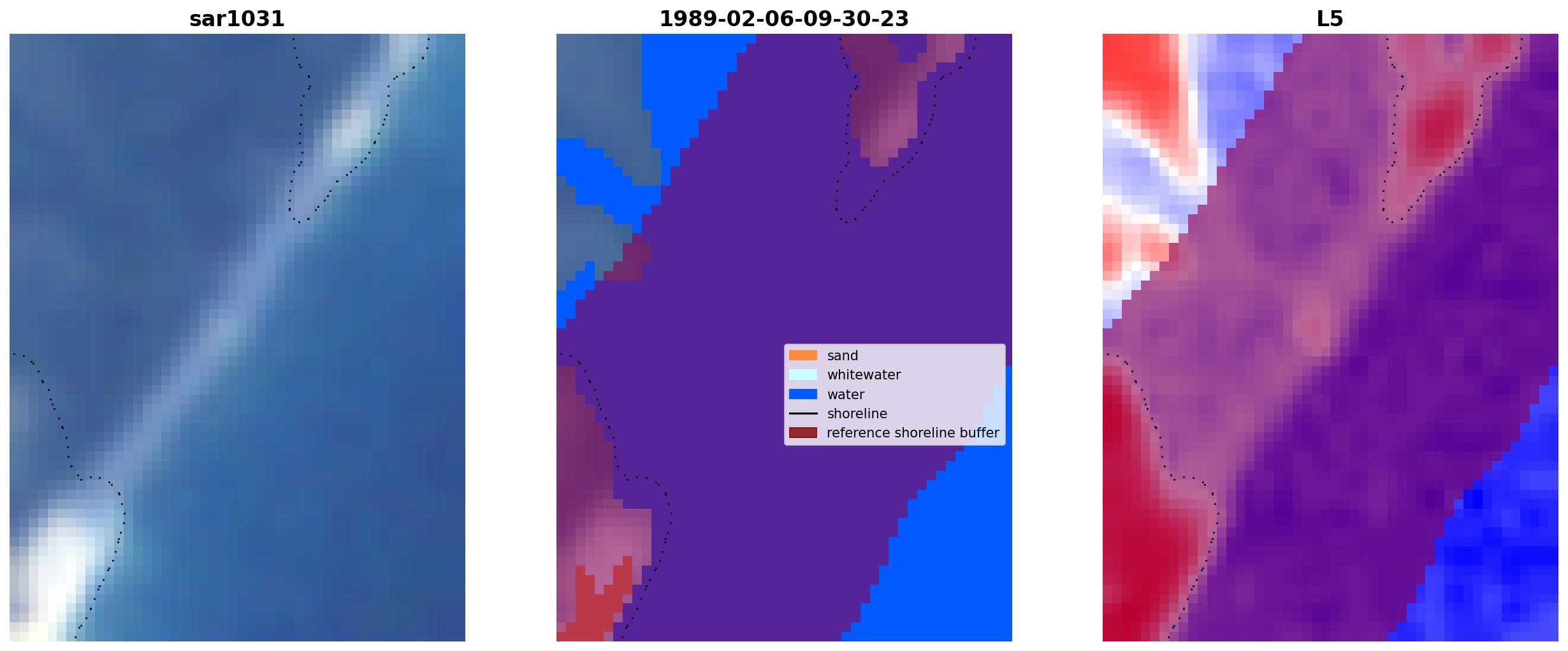 sar1031

1989-02-06-09-30-23

sand
whitewater
water
shoreline
reference shoreline buffer

L5